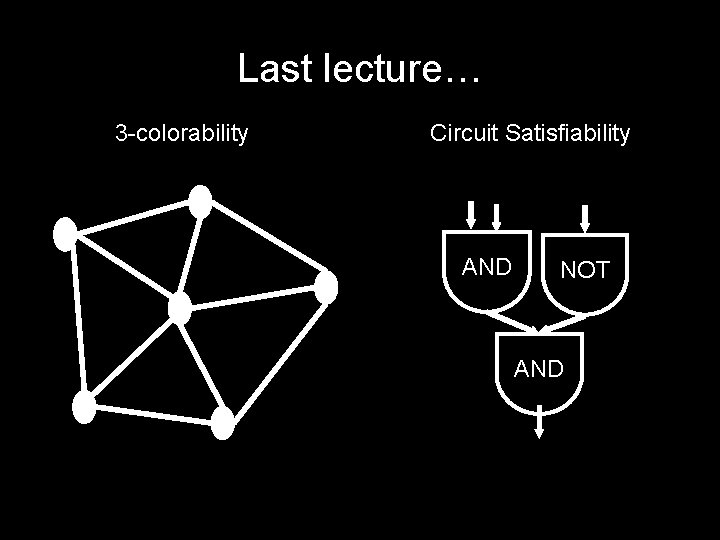 Last lecture…

3-colorability

Circuit Satisfiability

AND

NOT

AND